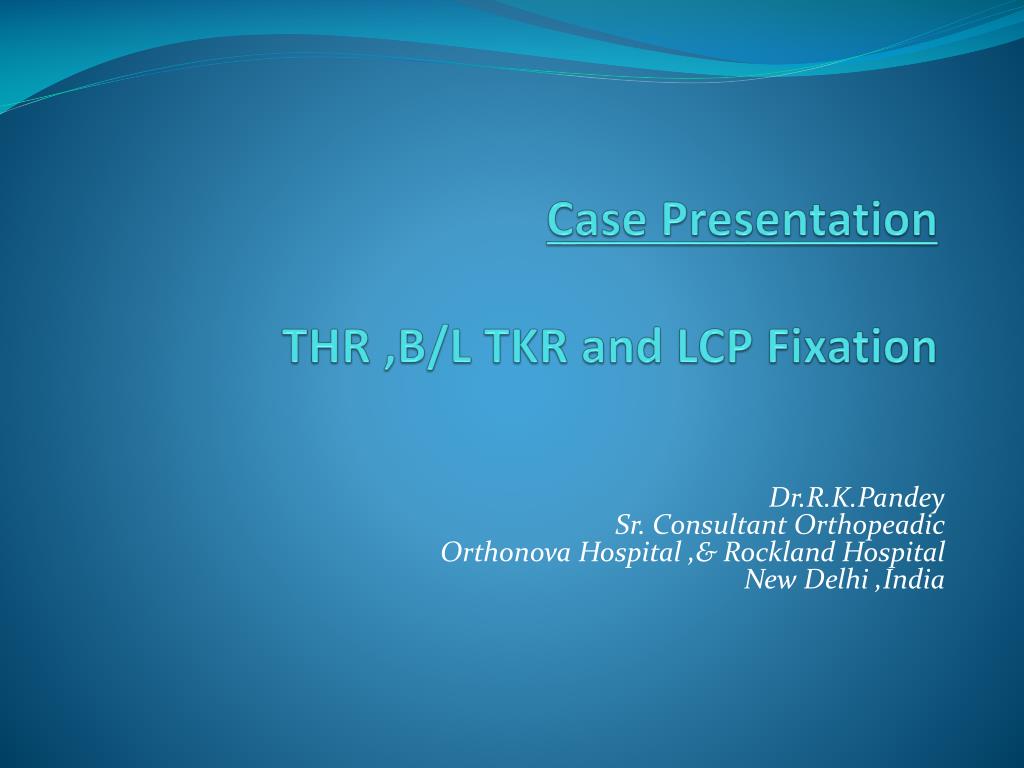 Case Presentation

THR ,B/L TKR and LCP Fixation

Dr.R.K.Pandey
Sr. Consultant Orthopeadic
Orthonova Hospital ,& Rockland Hospital
New Delhi ,India